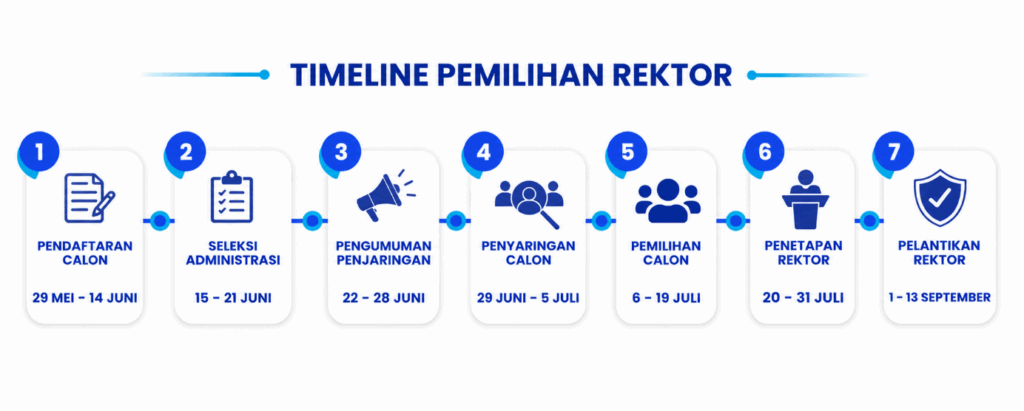 TIMELINE PEMILIHAN REKTOR

1
PENDAFTARAN CALON
29 MEI - 14 JUNI

2
SELEKSI ADMINISTRASI
15 - 21 JUNI

3
PENGUMUMAN PENJARINGAN
22 - 28 JUNI

4
PENYARINGAN CALON
29 JUNI - 5 JULI

5
PEMILIHAN CALON
6 - 19 JULI

6
PENETAPAN REKTOR
20 - 31 JULI

7
PELANTIKAN REKTOR
1 - 13 SEPTEMBER